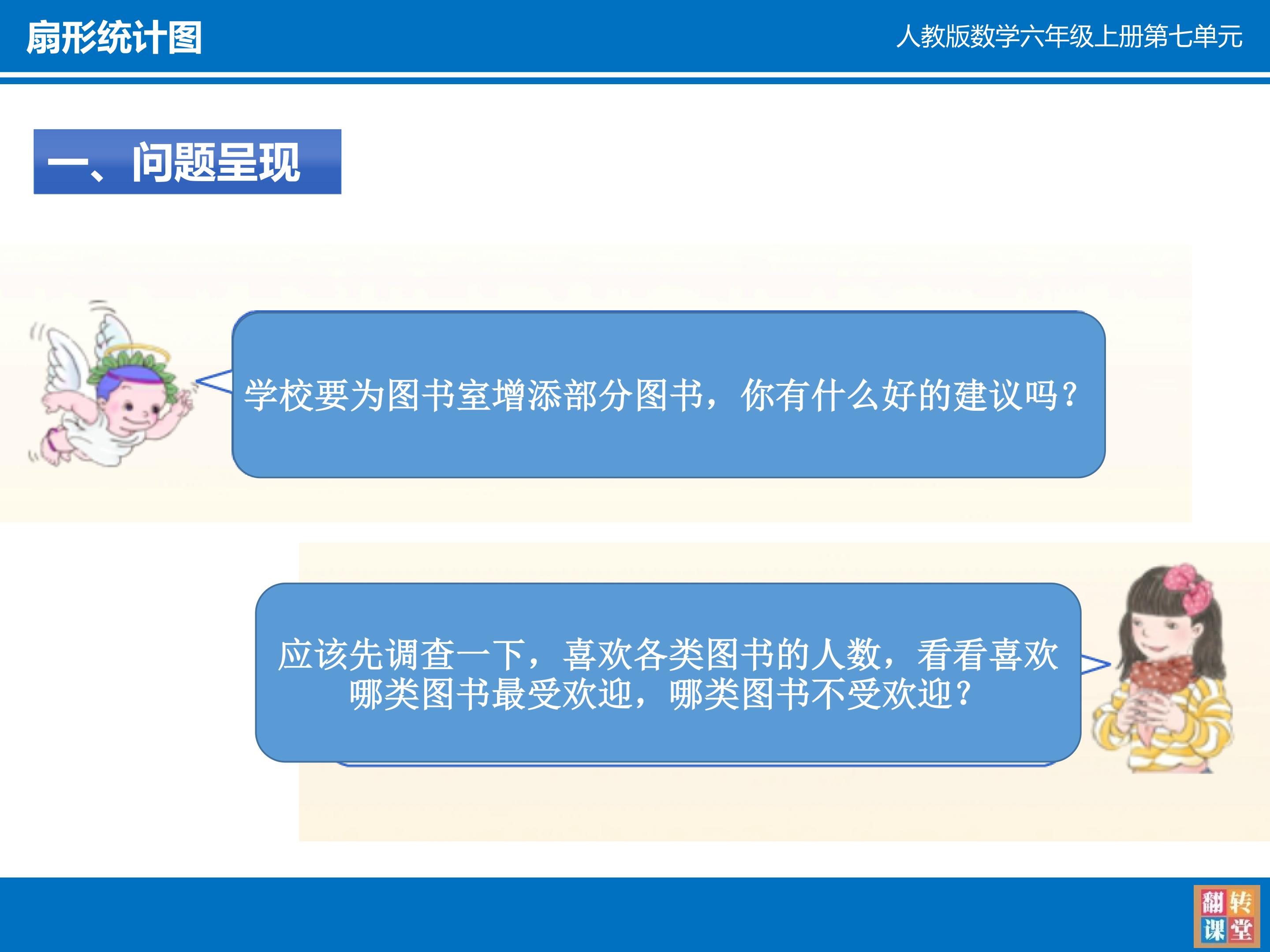 扇形统计图

人教版数学六年级上册第七单元

一、问题呈现

学校要为图书室增添部分图书，你有什么好的建议吗？

应该先调查一下，喜欢各类图书的人数，看看喜欢哪类图书最受欢迎，哪类图书不受欢迎？

翻转课堂